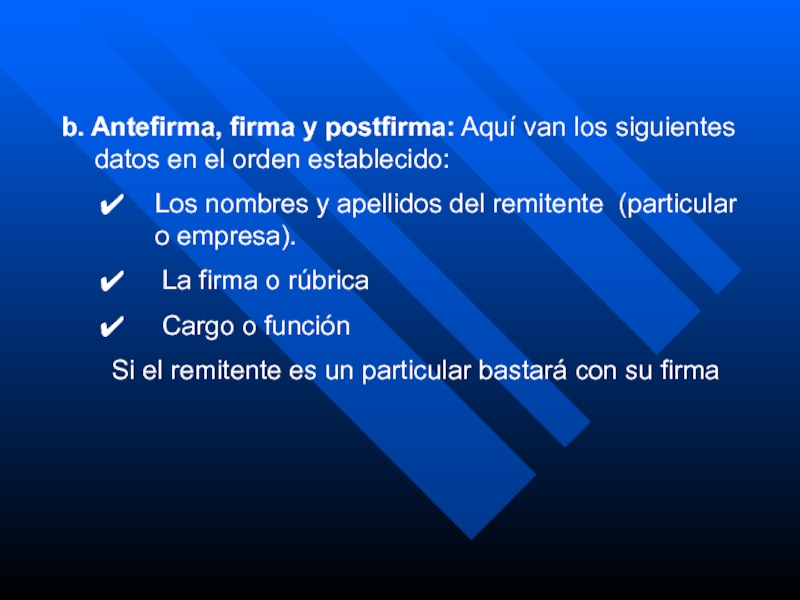 b. Antefirma, firma y postfirma: Aquí van los siguientes datos en el orden establecido:

✔ Los nombres y apellidos del remitente (particular o empresa).

✔ La firma o rúbrica

✔ Cargo o función

Si el remitente es un particular bastará con su firma